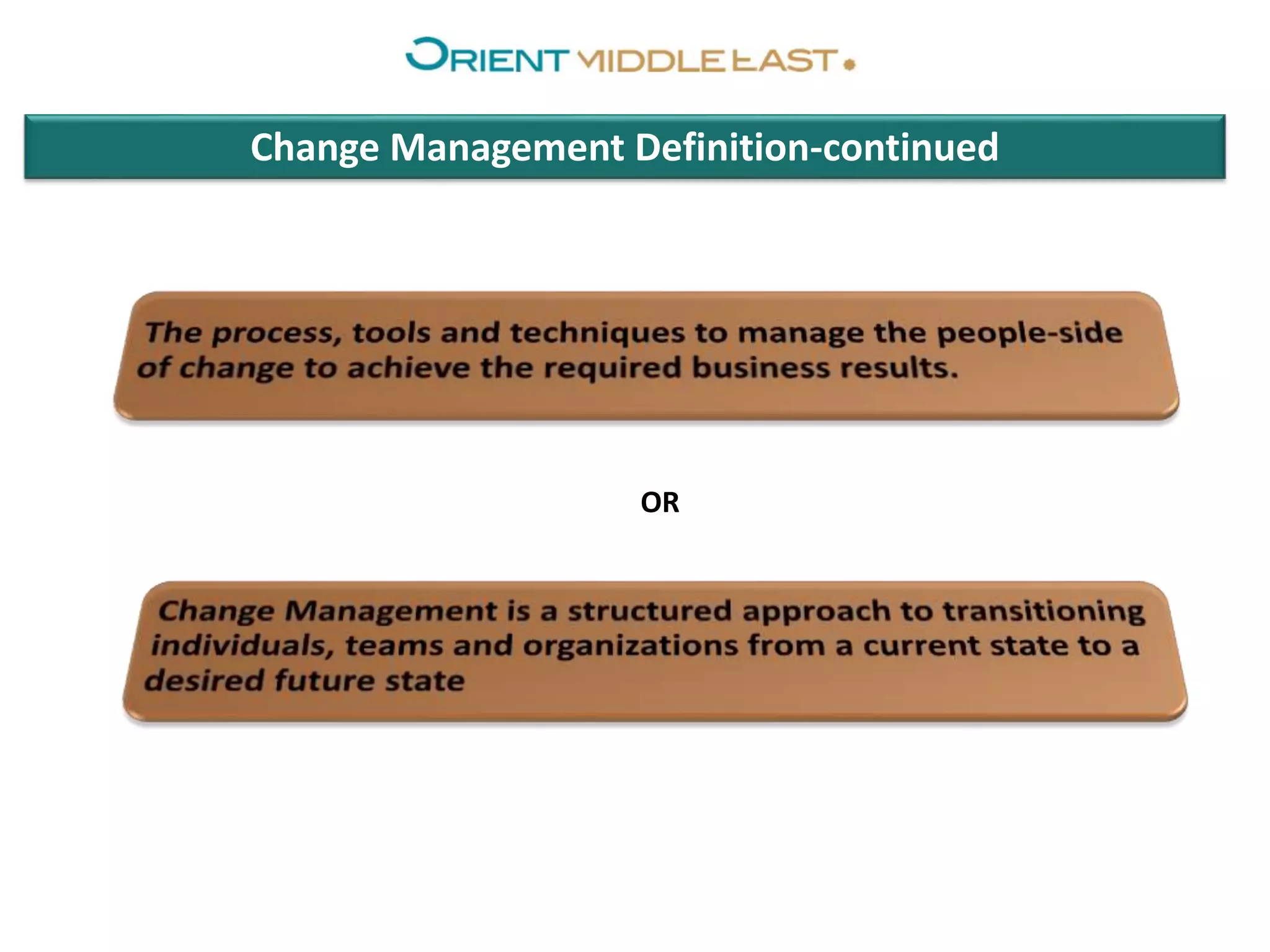 ORIENT MIDDLE EAST

Change Management Definition-continued

The process, tools and techniques to manage the people-side of change to achieve the required business results.

OR

Change Management is a structured approach to transitioning individuals, teams and organizations from a current state to a desired future state